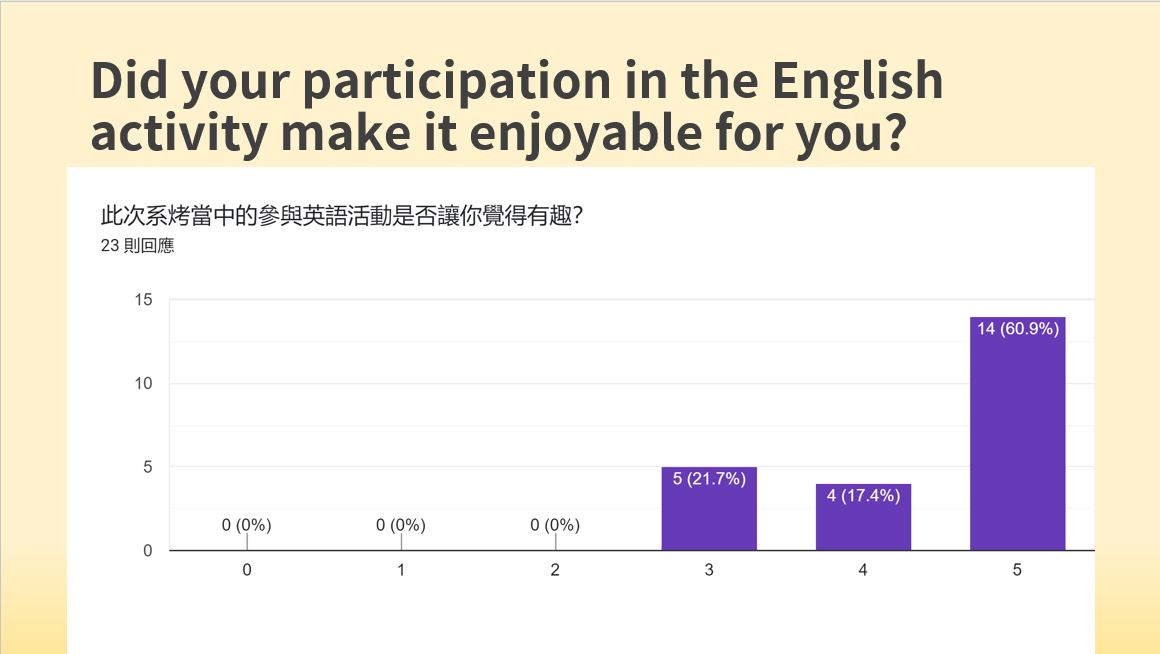 Did your participation in the English activity make it enjoyable for you?

此次系烤當中的參與英語活動是否讓你覺得有趣?
23 則回應

15
10
5
0

0 (0%)
0 (0%)
0 (0%)
5 (21.7%)
4 (17.4%)
14 (60.9%)

0
1
2
3
4
5